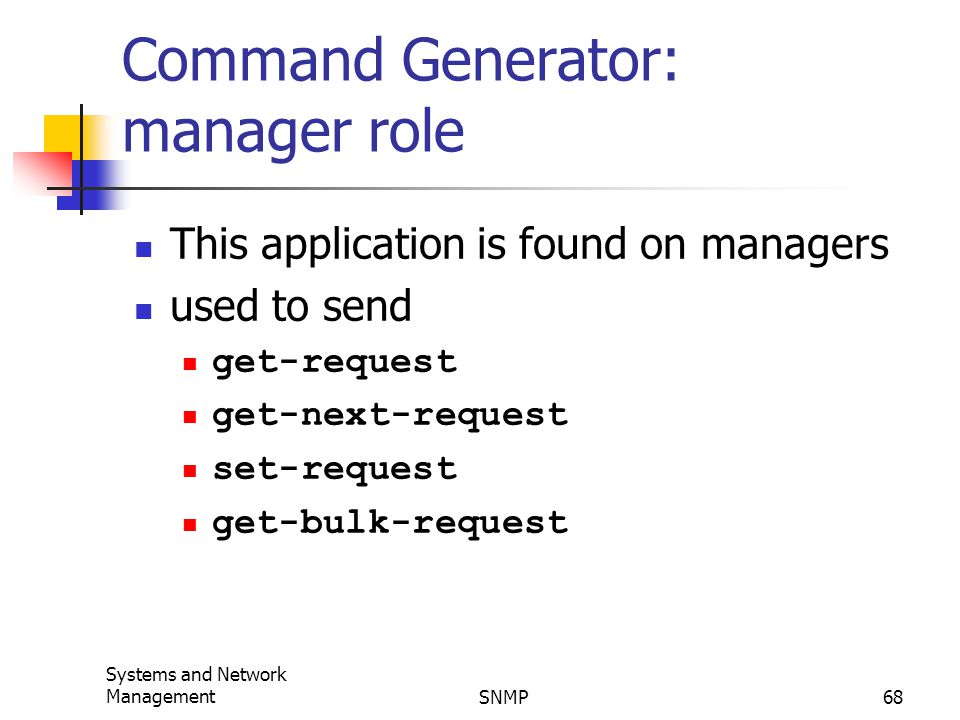 Command Generator: manager role

- This application is found on managers
- used to send
  - get-request
  - get-next-request
  - set-request
  - get-bulk-request

Systems and Network Management

SNMP

68